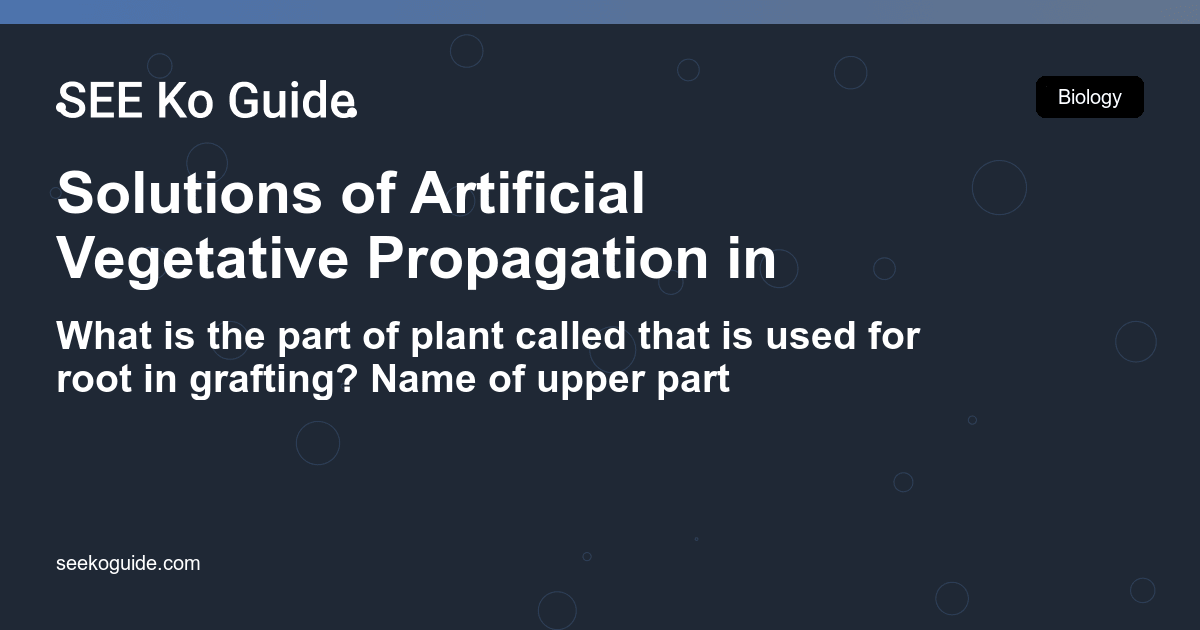 SEE Ko Guide

Biology

Solutions of Artificial Vegetative Propagation in

What is the part of plant called that is used for root in grafting? Name of upper part

seekoguide.com